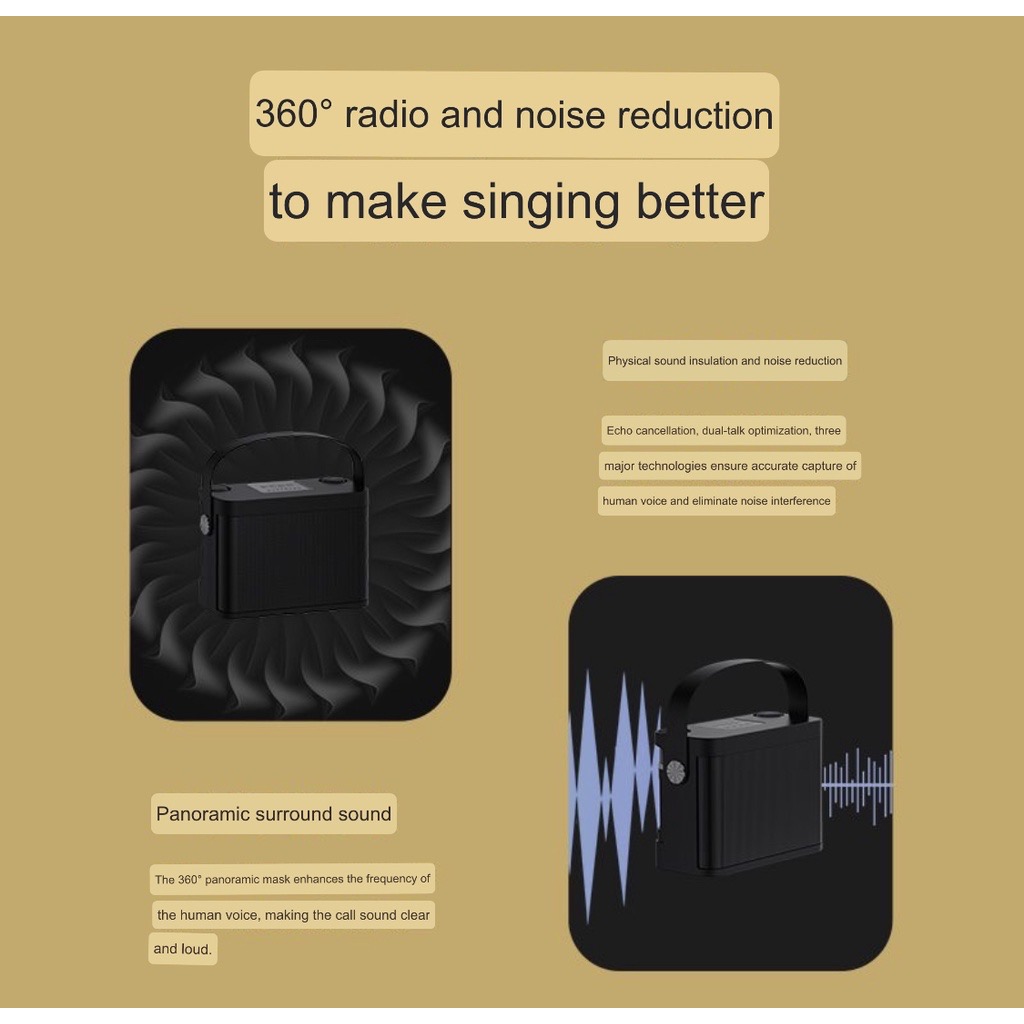 360° radio and noise reduction

to make singing better

Physical sound insulation and noise reduction

Echo cancellation, dual-talk optimization, three major technologies ensure accurate capture of human voice and eliminate noise interference

Panoramic surround sound

The 360° panoramic mask enhances the frequency of the human voice, making the call sound clear and loud.